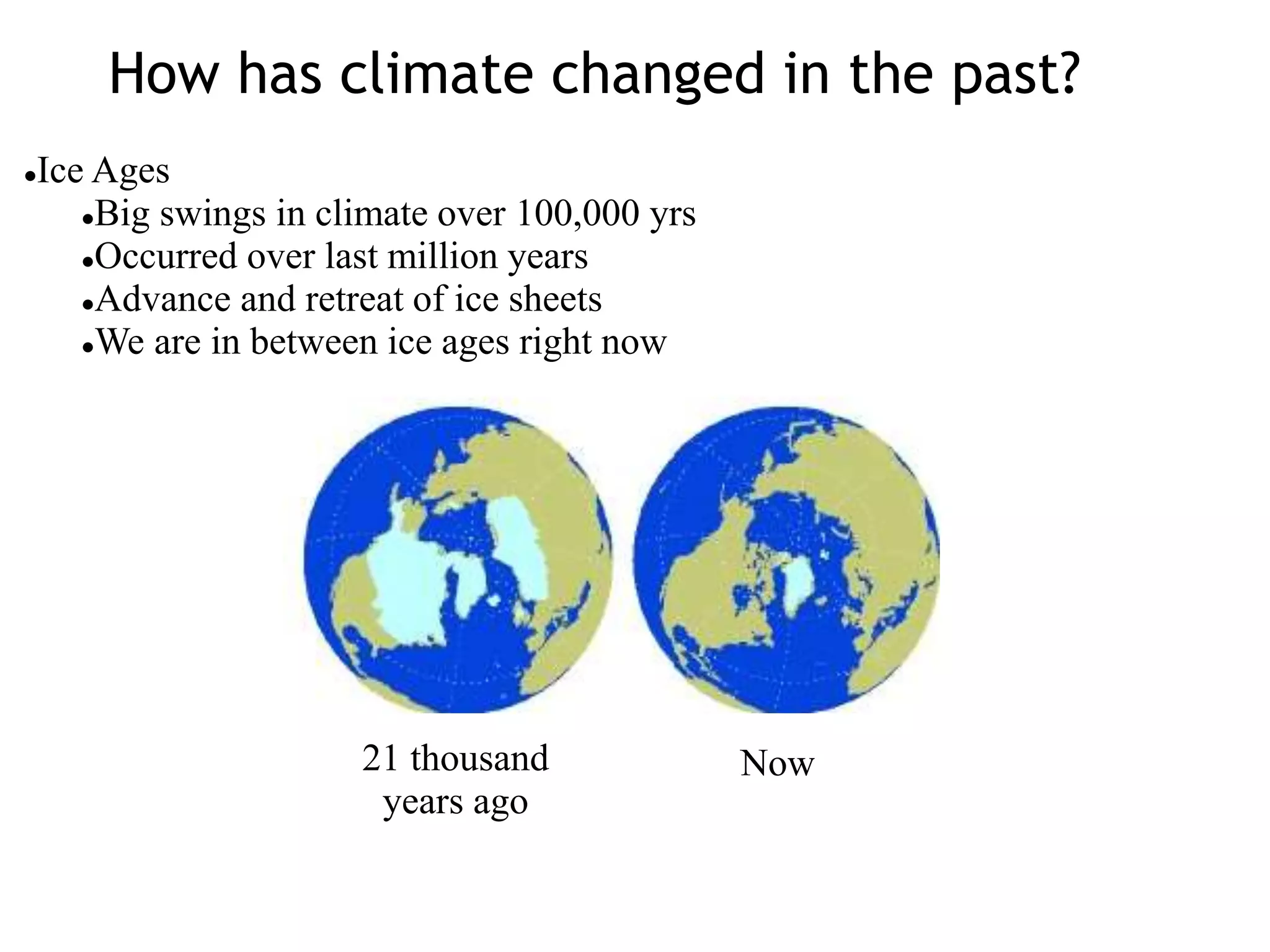 How has climate changed in the past?

•Ice Ages
•Big swings in climate over 100,000 yrs
•Occurred over last million years
•Advance and retreat of ice sheets
•We are in between ice ages right now

21 thousand years ago

Now